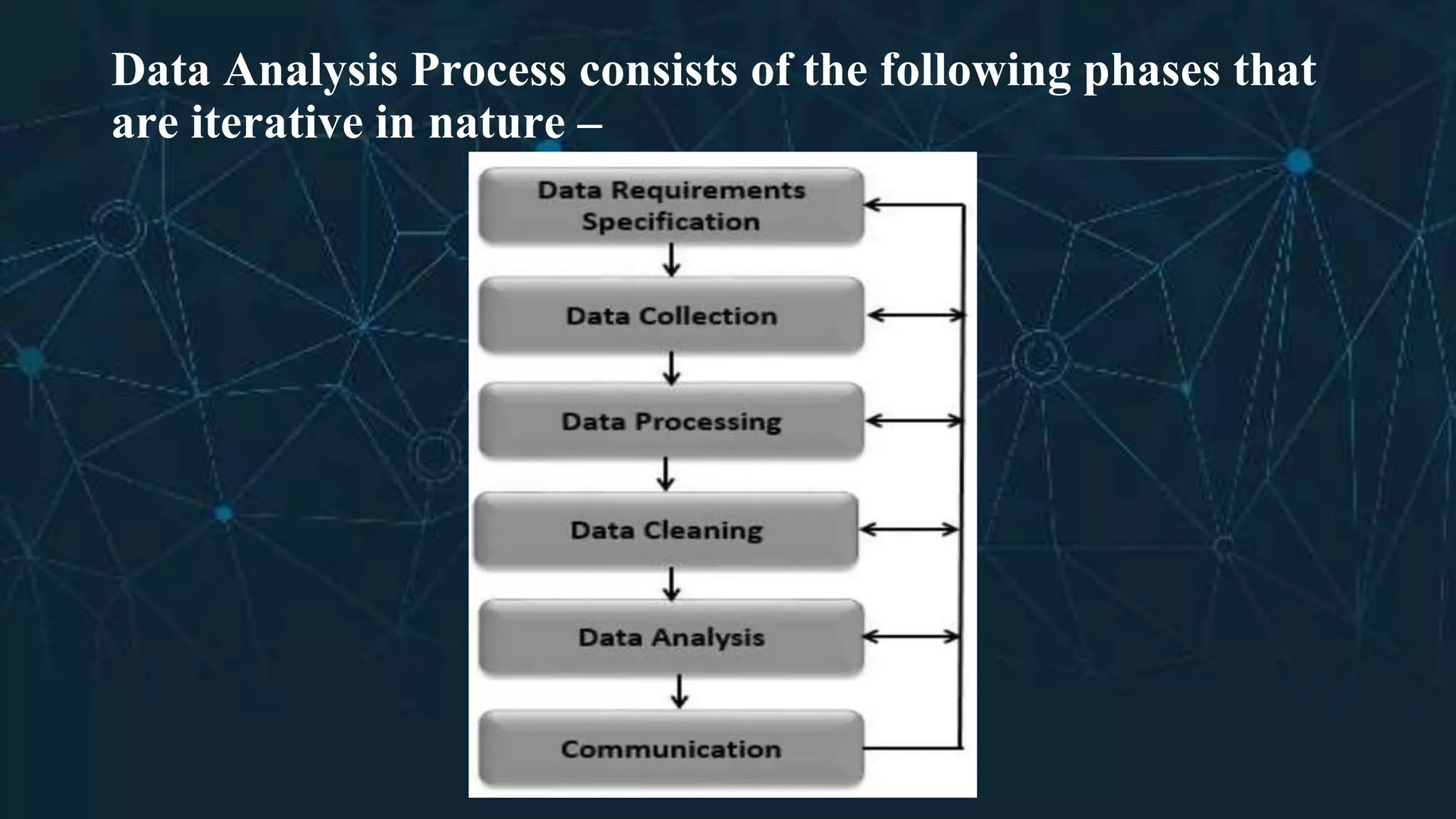 Data Analysis Process consists of the following phases that are iterative in nature –

Data Requirements Specification

Data Collection

Data Processing

Data Cleaning

Data Analysis

Communication